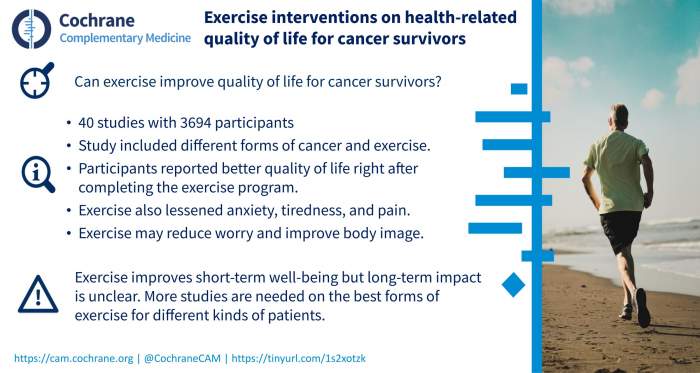 Cochrane
Complementary Medicine

Exercise interventions on health-related quality of life for cancer survivors

Can exercise improve quality of life for cancer survivors?

• 40 studies with 3694 participants
• Study included different forms of cancer and exercise.
• Participants reported better quality of life right after completing the exercise program.
• Exercise also lessened anxiety, tiredness, and pain.
• Exercise may reduce worry and improve body image.

Exercise improves short-term well-being but long-term impact is unclear. More studies are needed on the best forms of exercise for different kinds of patients.

https://cam.cochrane.org | @CochraneCAM | https://tinyurl.com/1s2xotzk